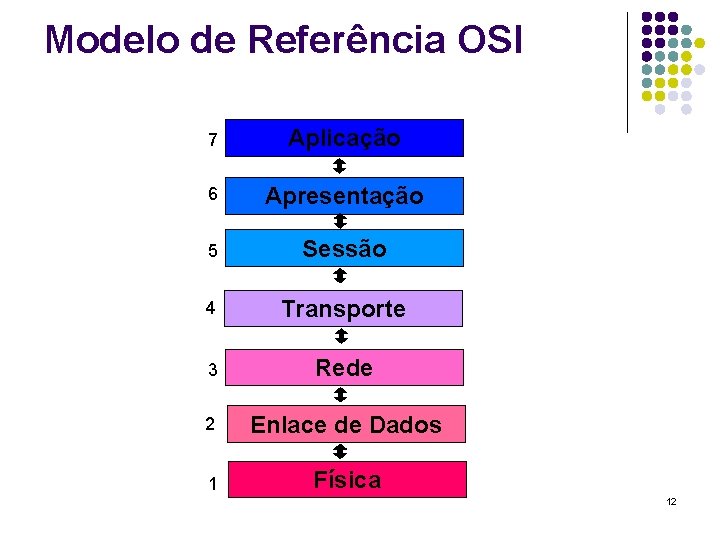 Modelo de Referência OSI

7 Aplicação

6 Apresentação

5 Sessão

4 Transporte

3 Rede

2 Enlace de Dados

1 Física

12